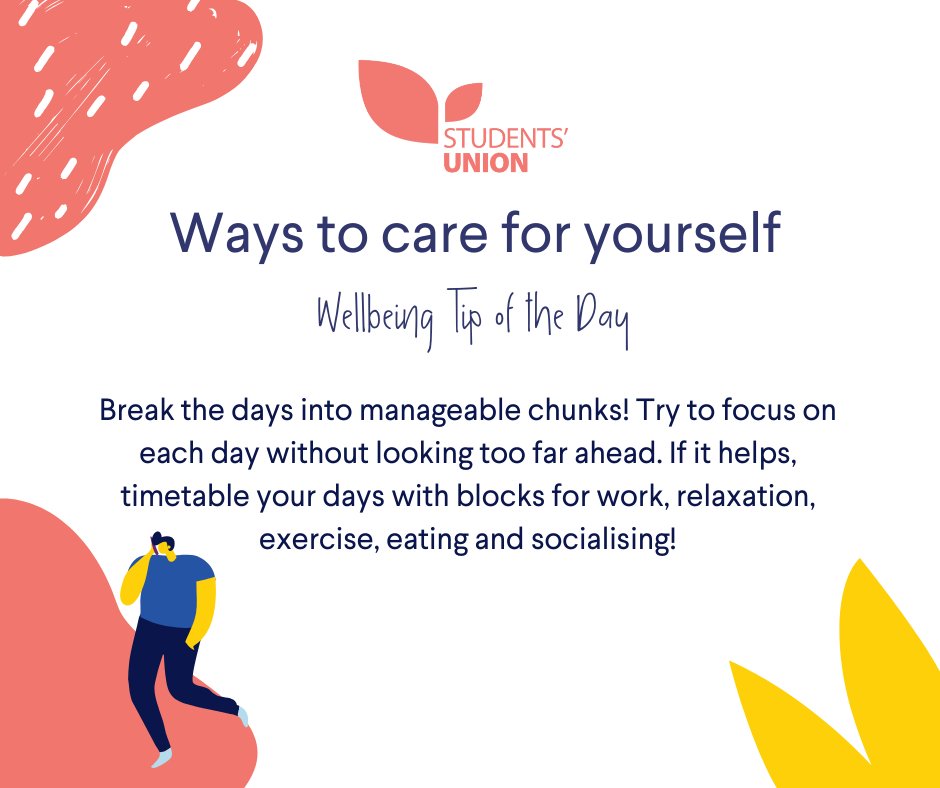 STUDENTS'
UNION

Ways to care for yourself

Wellbeing Tip of the Day

Break the days into manageable chunks! Try to focus on each day without looking too far ahead. If it helps, timetable your days with blocks for work, relaxation, exercise, eating and socialising!